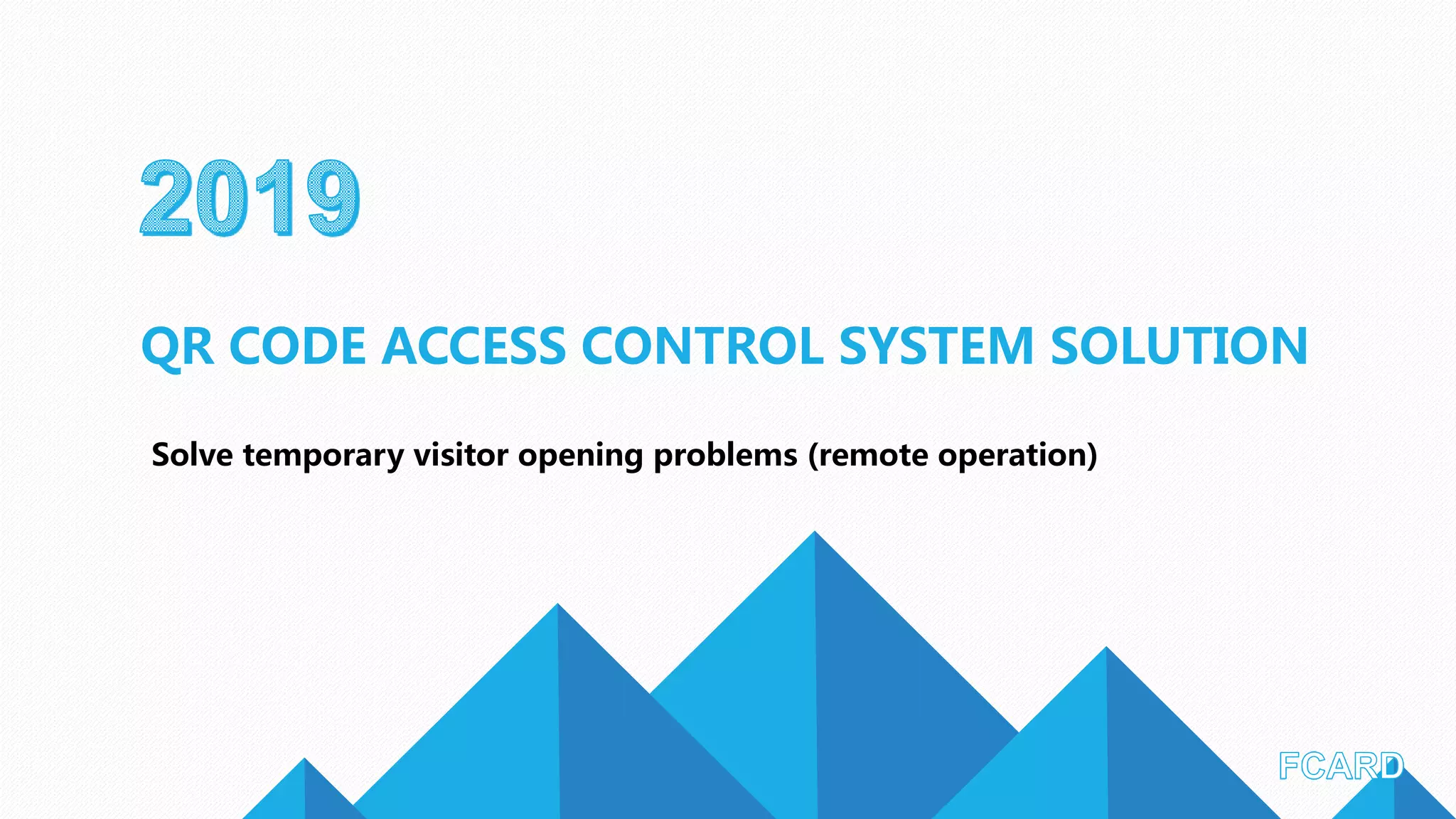 2019

QR CODE ACCESS CONTROL SYSTEM SOLUTION

Solve temporary visitor opening problems (remote operation)

FCARD